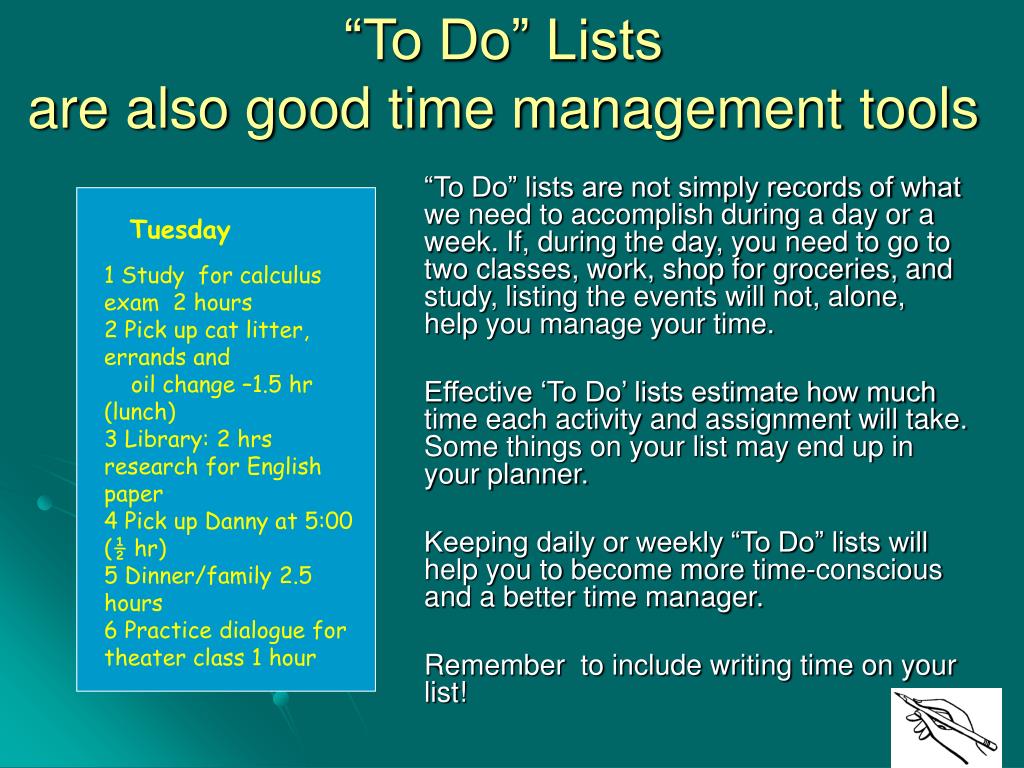 “To Do” Lists
are also good time management tools

Tuesday

1 Study for calculus exam 2 hours
2 Pick up cat litter, errands and
oil change –1.5 hr (lunch)
3 Library: 2 hrs research for English paper
4 Pick up Danny at 5:00 (½ hr)
5 Dinner/family 2.5 hours
6 Practice dialogue for theater class 1 hour

“To Do” lists are not simply records of what we need to accomplish during a day or a week. If, during the day, you need to go to two classes, work, shop for groceries, and study, listing the events will not, alone, help you manage your time.

Effective ‘To Do’ lists estimate how much time each activity and assignment will take. Some things on your list may end up in your planner.

Keeping daily or weekly “To Do” lists will help you to become more time-conscious and a better time manager.

Remember to include writing time on your list!